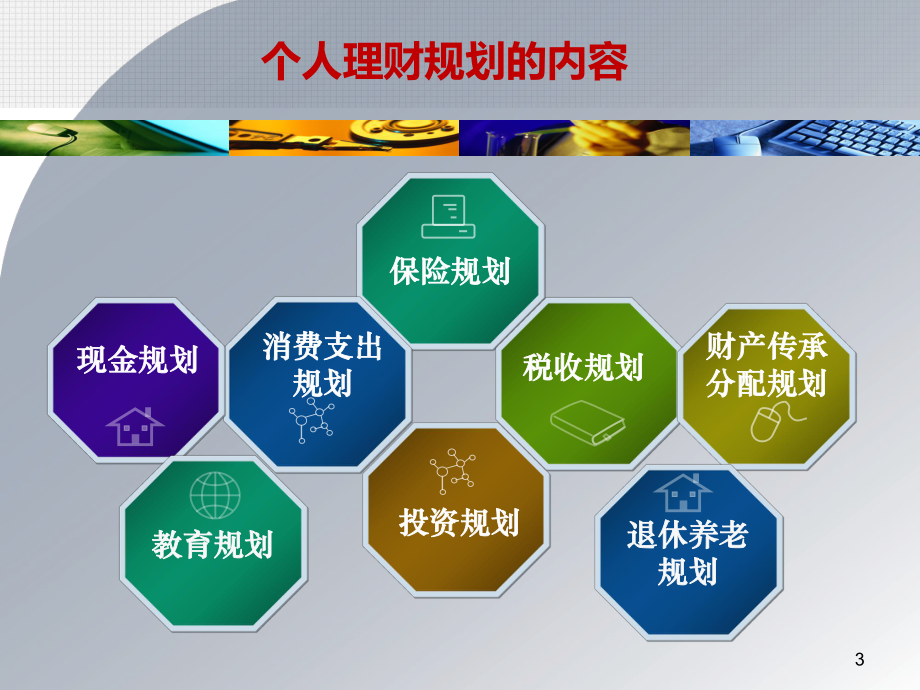 个人理财规划的内容

保险规划

现金规划

消费支出规划

税收规划

财产传承分配规划

教育规划

投资规划

退休养老规划

3